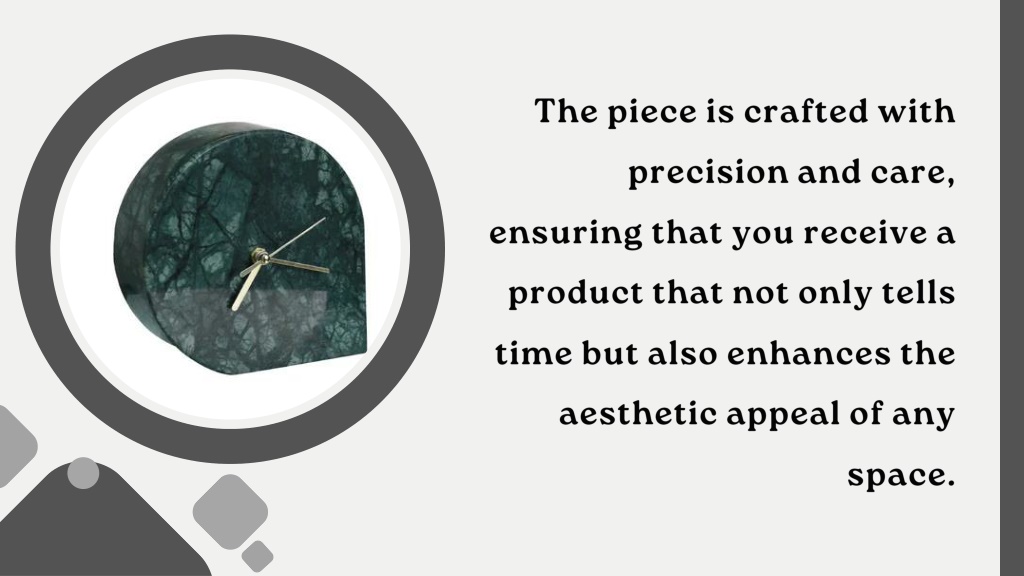 The piece is crafted with precision and care, ensuring that you receive a product that not only tells time but also enhances the aesthetic appeal of any space.